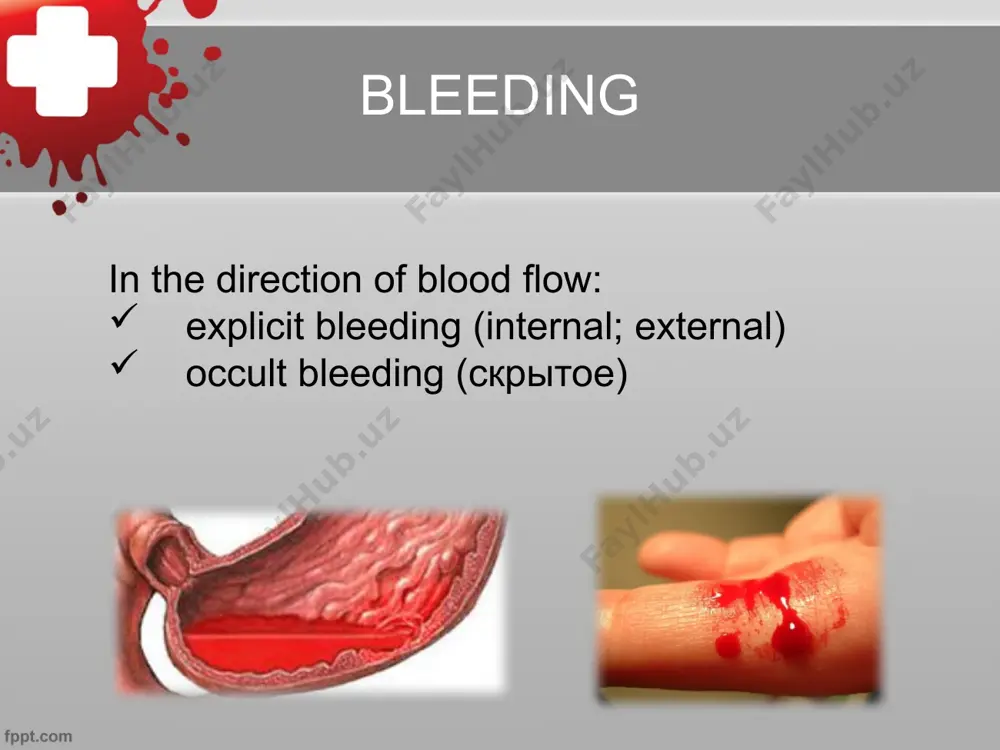 BLEEDING

In the direction of blood flow:
✓ explicit bleeding (internal; external)
✓ occult bleeding (скрытое)

FaylHub.uz

fppt.com